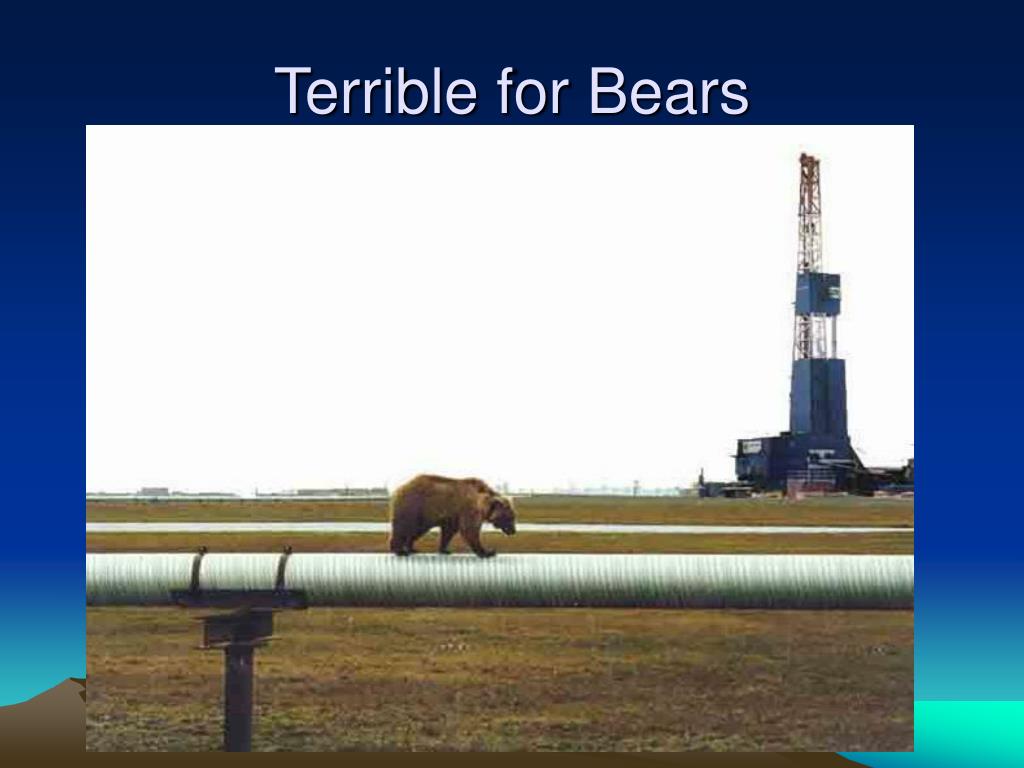 Terrible for Bears